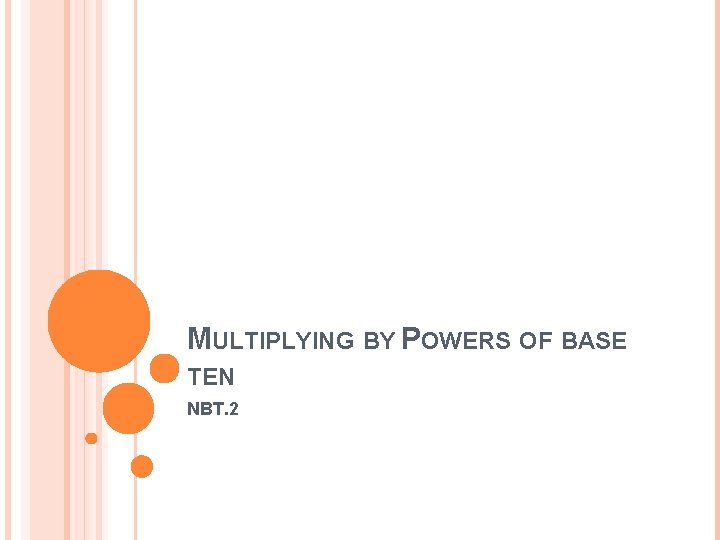 MULTIPLYING BY POWERS OF BASE TEN

NBT.2